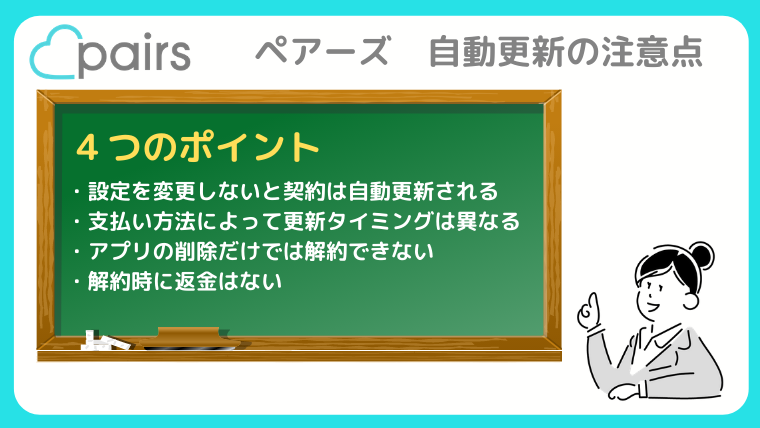 pairs

ペアーズ　自動更新の注意点

４つのポイント

・設定を変更しないと契約は自動更新される
・支払い方法によって更新タイミングは異なる
・アプリの削除だけでは解約できない
・解約時に返金はない